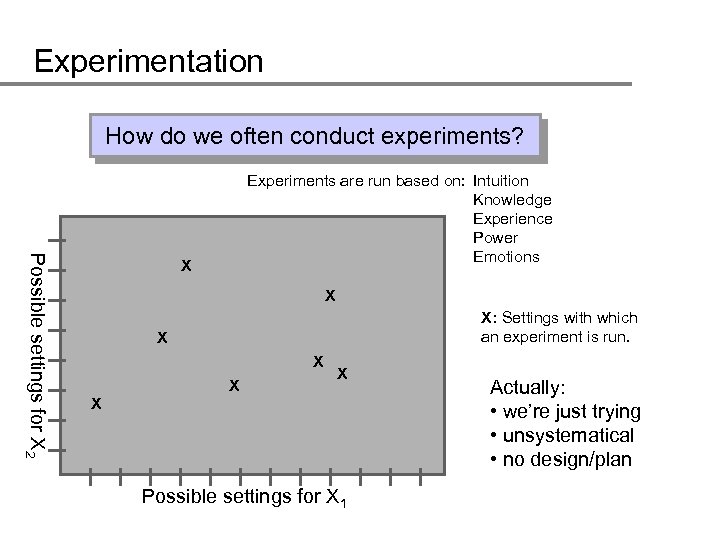 Experimentation

How do we often conduct experiments?

Experiments are run based on: Intuition
Knowledge
Experience
Power
Emotions

Possible settings for $X_2$

x
x
x
x
x
x
x

Possible settings for $X_1$

X: Settings with which an experiment is run.

Actually:
• we're just trying
• unsystematical
• no design/plan